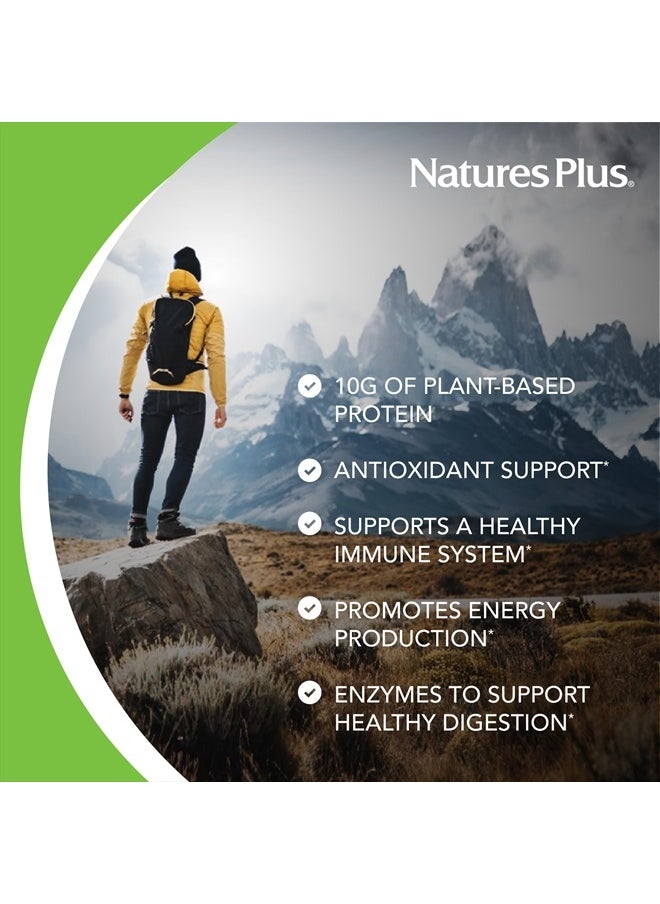 NaturesPlus®

10G OF PLANT-BASED PROTEIN

ANTIOXIDANT SUPPORT*

SUPPORTS A HEALTHY IMMUNE SYSTEM*

PROMOTES ENERGY PRODUCTION*

ENZYMES TO SUPPORT HEALTHY DIGESTION*